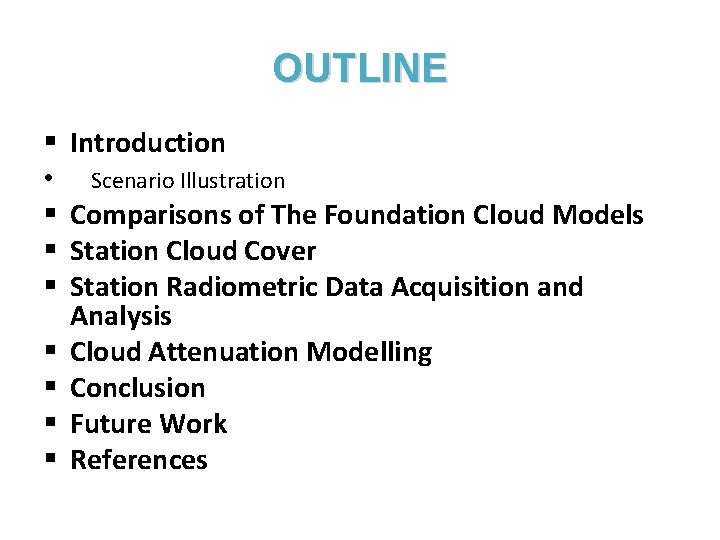 OUTLINE

▪ Introduction
• Scenario Illustration
▪ Comparisons of The Foundation Cloud Models
▪ Station Cloud Cover
▪ Station Radiometric Data Acquisition and Analysis
▪ Cloud Attenuation Modelling
▪ Conclusion
▪ Future Work
▪ References